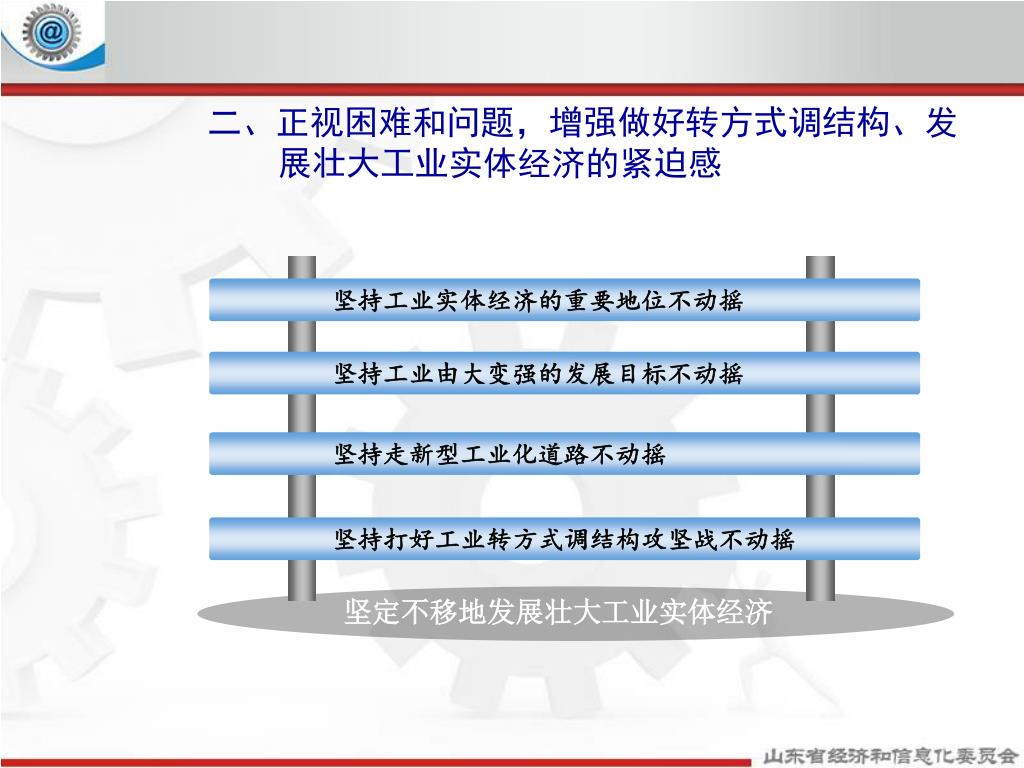 二、正视困难和问题，增强做好转方式调结构、发展壮大工业实体经济的紧迫感

坚持工业实体经济的重要地位不动摇

坚持工业由大变强的发展目标不动摇

坚持走新型工业化道路不动摇

坚持打好工业转方式调结构攻坚战不动摇

坚定不移地发展壮大工业实体经济

山东省经济和信息化委员会